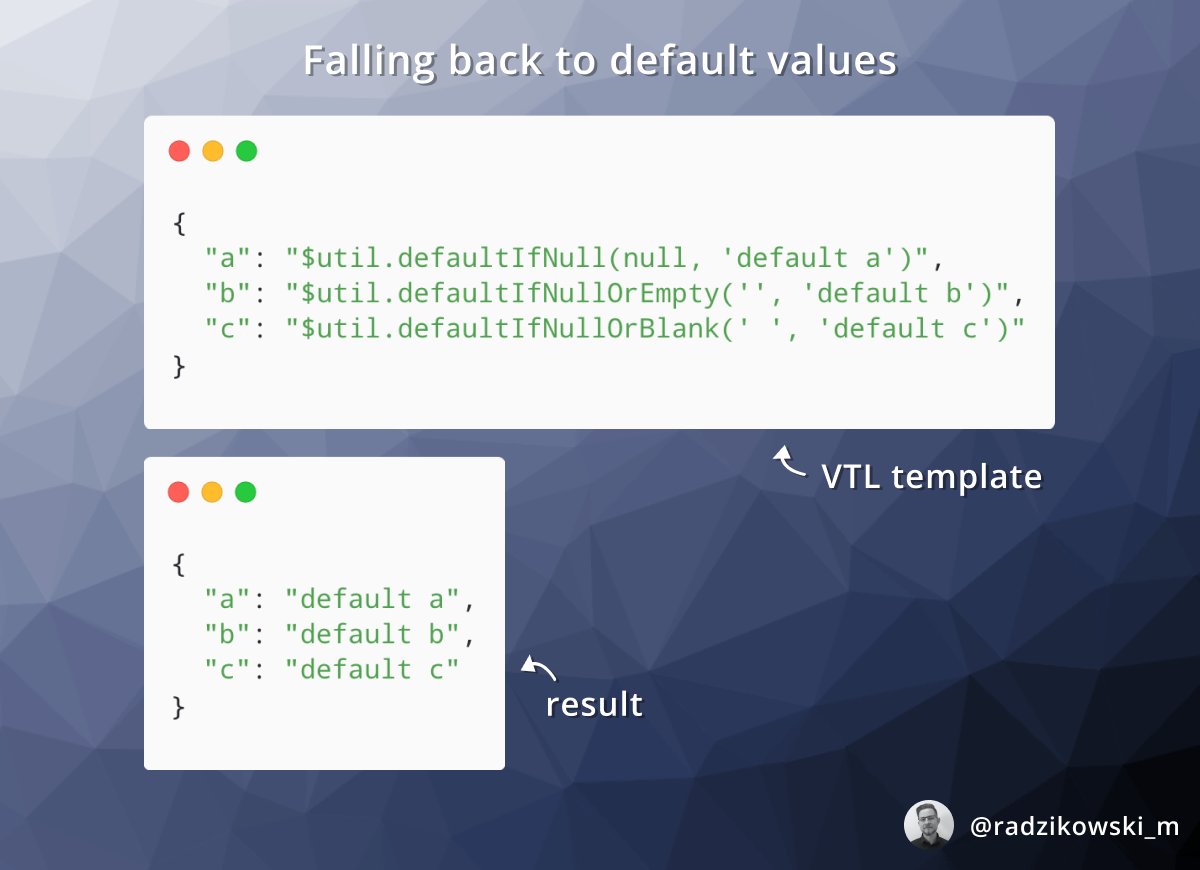 Falling back to default values

{
  "a": "$util.defaultIfNull(null, 'default a')",
  "b": "$util.defaultIfNullOrEmpty('', 'default b')",
  "c": "$util.defaultIfNullOrBlank(' ', 'default c')"
}

VTL template

{
  "a": "default a",
  "b": "default b",
  "c": "default c"
}

result

@radzikowski_m